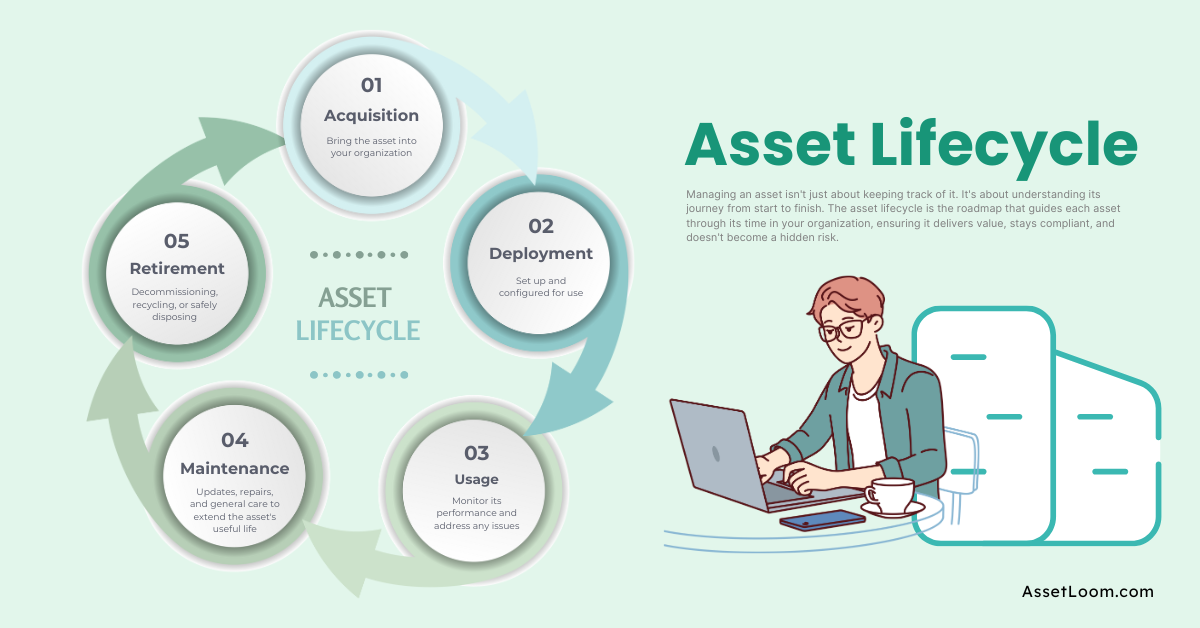 01
Acquisition
Bring the asset into your organization

02
Deployment
Set up and configured for use

03
Usage
Monitor its performance and address any issues

04
Maintenance
Updates, repairs, and general care to extend the asset's useful life

05
Retirement
Decommissioning, recycling, or safely disposing

ASSET LIFECYCLE

Asset Lifecycle

Managing an asset isn't just about keeping track of it. It's about understanding its journey from start to finish. The asset lifecycle is the roadmap that guides each asset through its time in your organization, ensuring it delivers value, stays compliant, and doesn't become a hidden risk.

AssetLoom.com